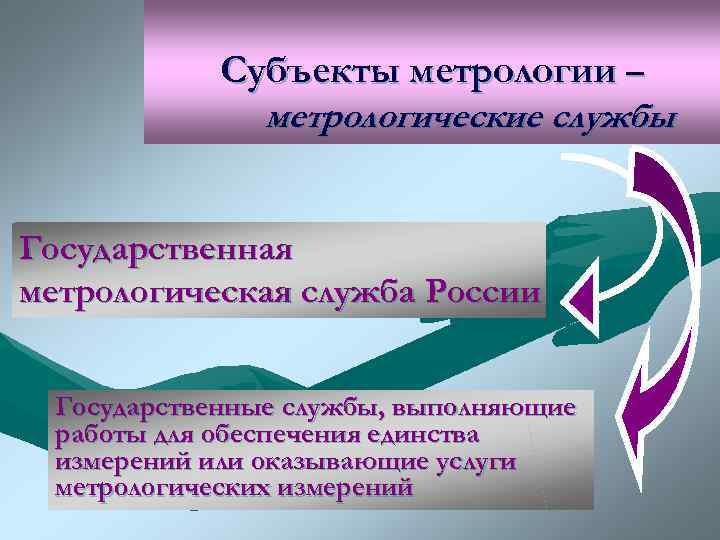 Субъекты метрологии – метрологические службы

Государственная метрологическая служба России

Государственные службы, выполняющие работы для обеспечения единства измерений или оказывающие услуги метрологических измерений